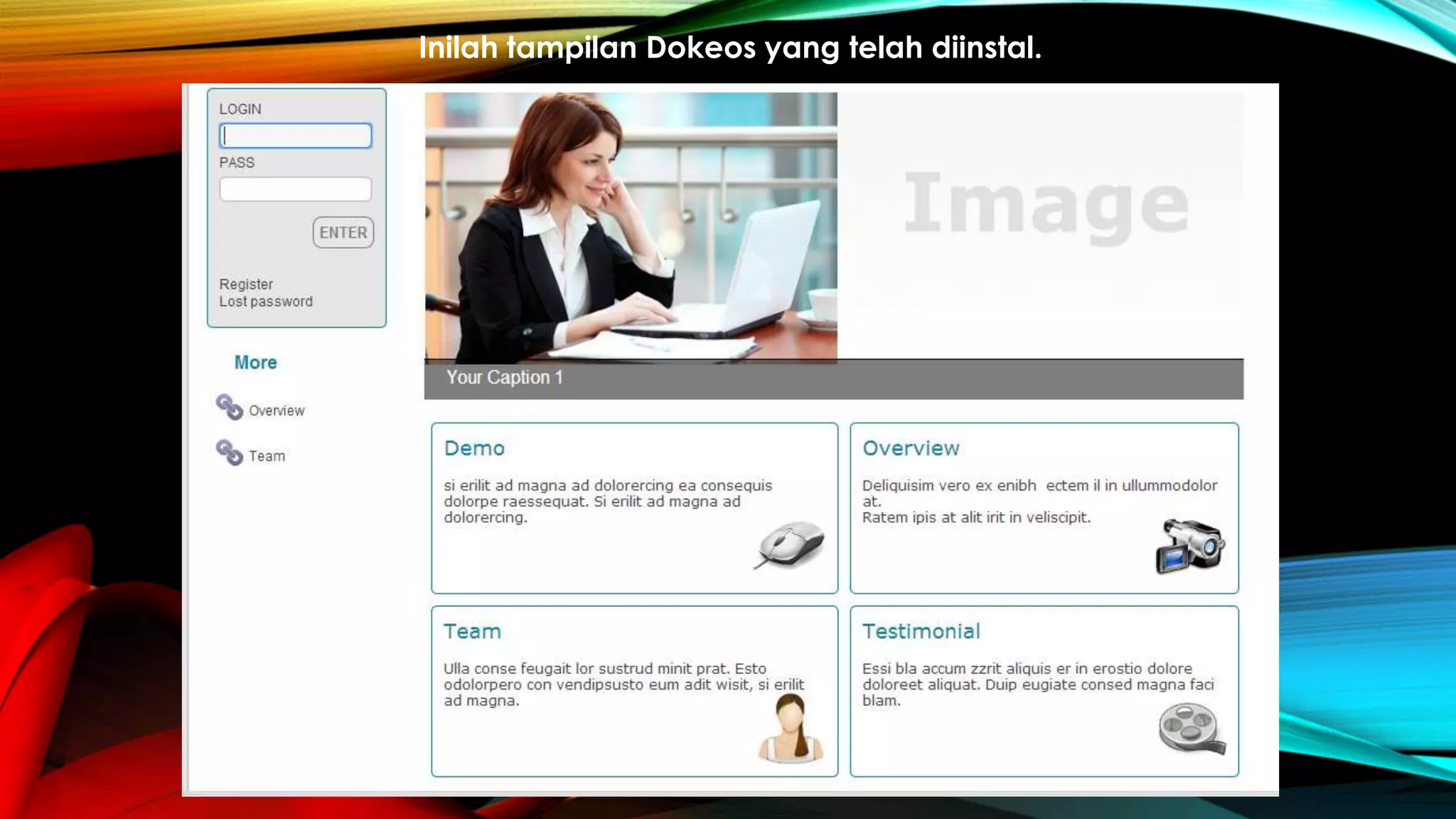 Inilah tampilan Dokeos yang telah diinstal.

LOGIN

PASS

ENTER

Register
Lost password

More

Overview

Team

Image

Your Caption 1

Demo

si erilit ad magna ad dolorercing ea consequis dolorpe raessequat. Si erilit ad magna ad dolorercing.

Overview

Deliquisim vero ex enibh ectem il in ullummodolor at.
Ratem ipis at alit irit in veliscipit.

Team

Ulla conse feugait lor sustrud minit prat. Esto odolorpero con vendipsusto eum adit wisit, si erilit ad magna.

Testimonial

Essi bla accum zzrit aliquis er in erostio dolore doloreet aliquat. Duip eugiate consed magna faci blam.